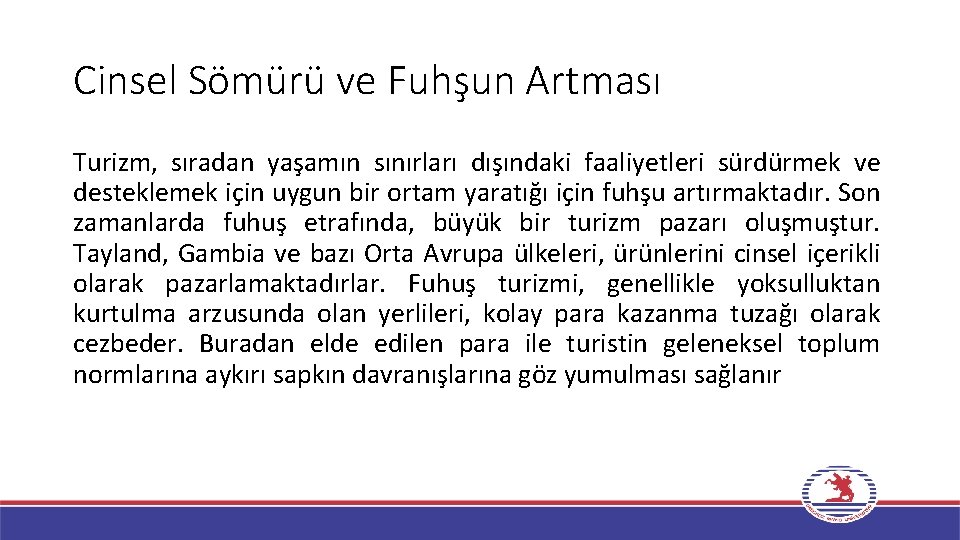 Cinsel Sömürü ve Fuhşun Artması

Turizm, sıradan yaşamın sınırları dışındaki faaliyetleri sürdürmek ve desteklemek için uygun bir ortam yaratığı için fuhşu artırmaktadır. Son zamanlarda fuhuş etrafında, büyük bir turizm pazarı oluşmuştur. Tayland, Gambia ve bazı Orta Avrupa ülkeleri, ürünlerini cinsel içerikli olarak pazarlamaktadırlar. Fuhuş turizmi, genellikle yoksulluktan kurtulma arzusunda olan yerlileri, kolay para kazanma tuzağı olarak cezbeder. Buradan elde edilen para ile turistin geleneksel toplum normlarına aykırı sapkın davranışlarına göz yumulması sağlanır